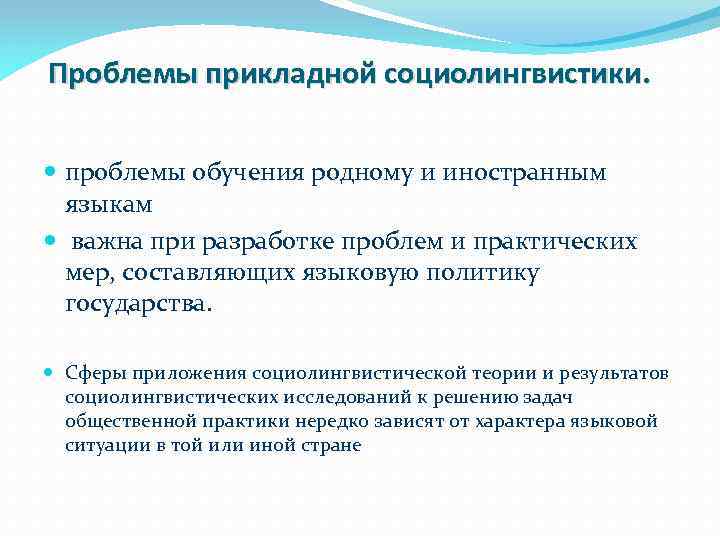 Проблемы прикладной социолингвистики.

проблемы обучения родному и иностранным языкам

важна при разработке проблем и практических мер, составляющих языковую политику государства.

Сферы приложения социолингвистической теории и результатов социолингвистических исследований к решению задач общественной практики нередко зависят от характера языковой ситуации в той или иной стране